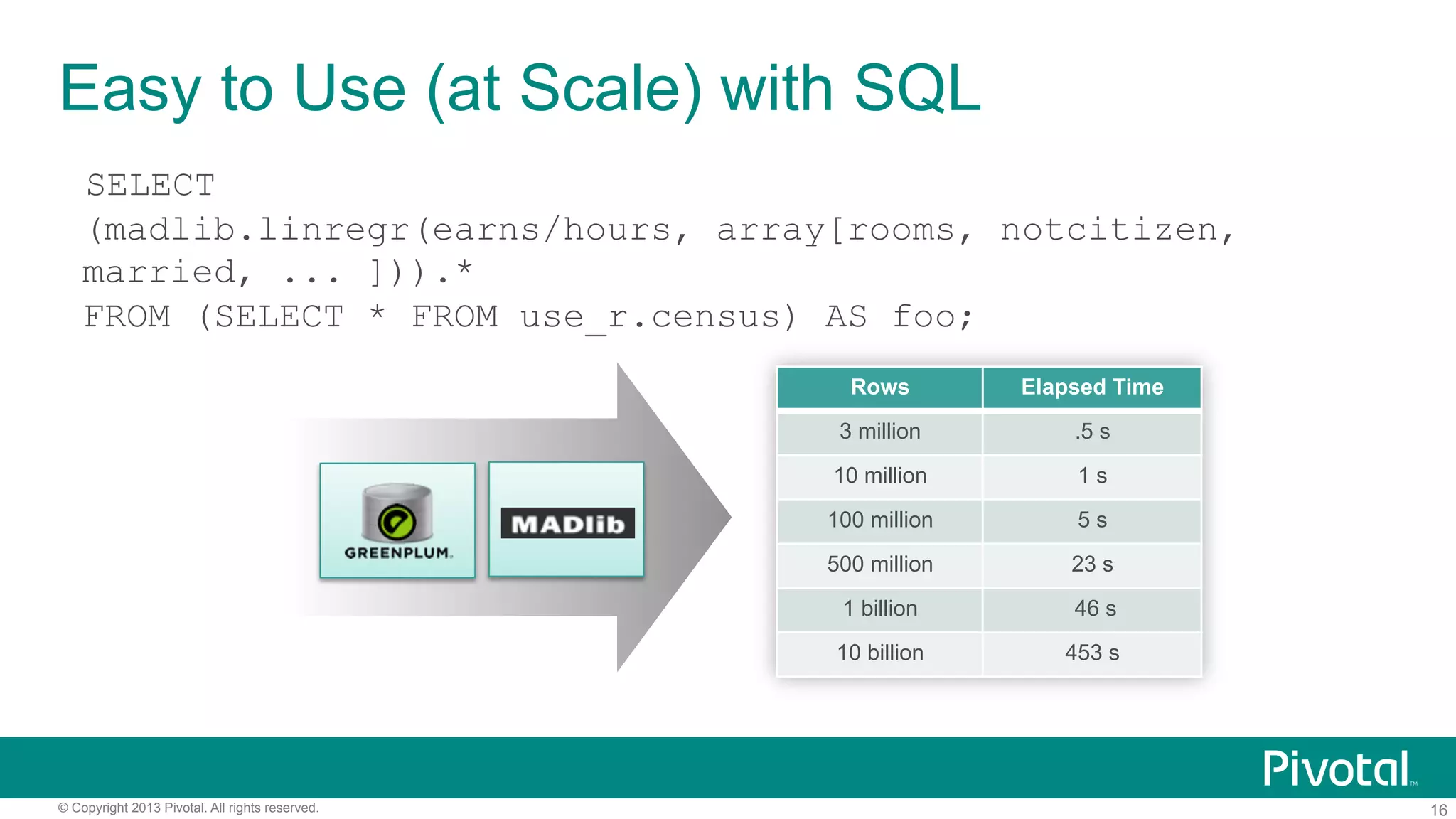 Easy to Use (at Scale) with SQL

SELECT
(madlib.linregr(earns/hours, array[rooms, notcitizen, married, ... ])).*
FROM (SELECT * FROM use_r.census) AS foo;

GREENPLUM.

MADlib

| Rows | Elapsed Time |
|---|---|
| 3 million | .5 s |
| 10 million | 1 s |
| 100 million | 5 s |
| 500 million | 23 s |
| 1 billion | 46 s |
| 10 billion | 453 s |

Pivotal™

© Copyright 2013 Pivotal. All rights reserved.

16